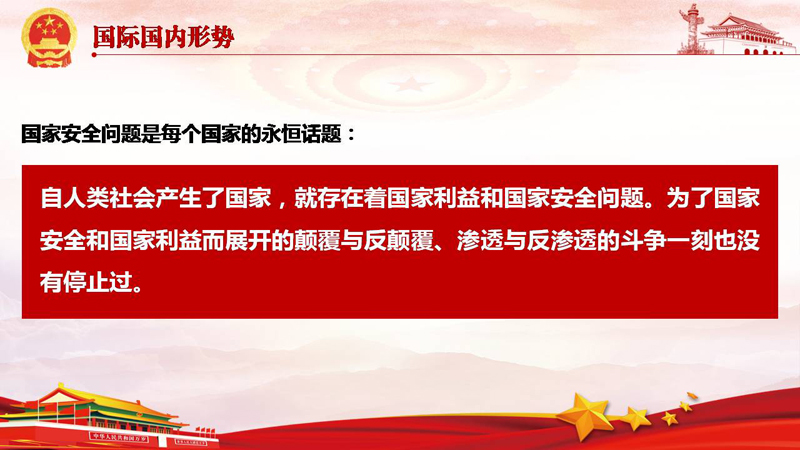 国际国内形势

国家安全问题是每个国家的永恒话题：

自人类社会产生了国家，就存在着国家利益和国家安全问题。为了国家安全和国家利益而展开的颠覆与反颠覆、渗透与反渗透的斗争一刻也没有停止过。

中华人民共和国万岁